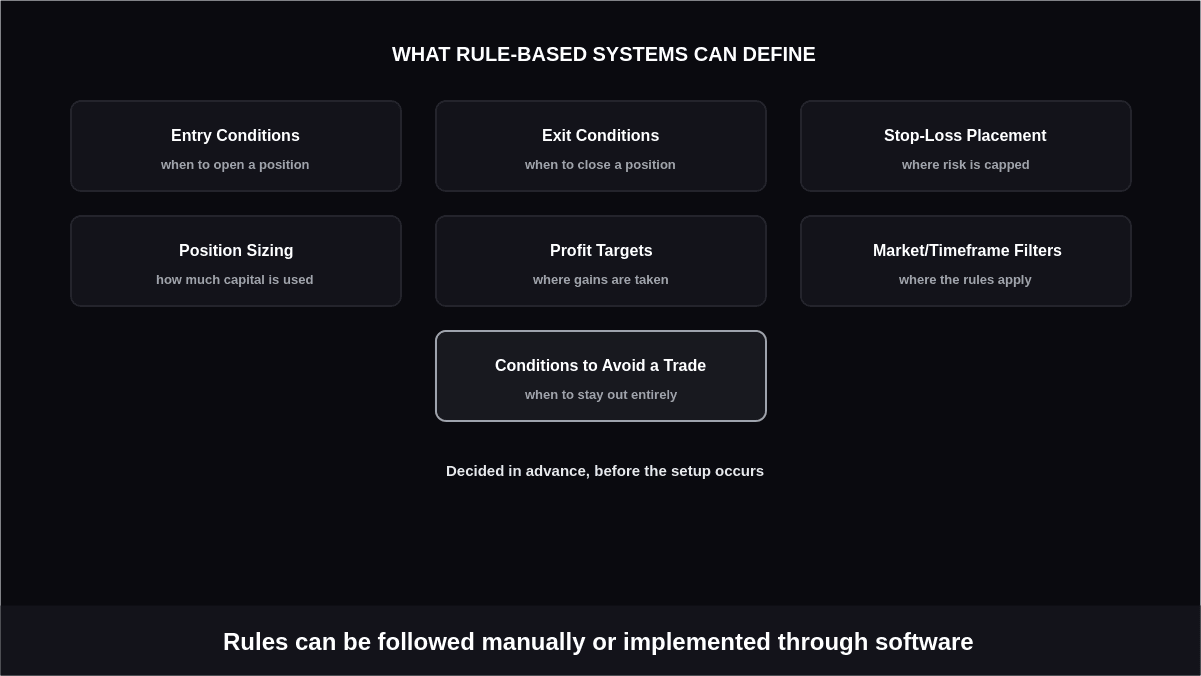 WHAT RULE-BASED SYSTEMS CAN DEFINE

Entry Conditions
when to open a position

Exit Conditions
when to close a position

Stop-Loss Placement
where risk is capped

Position Sizing
how much capital is used

Profit Targets
where gains are taken

Market/Timeframe Filters
where the rules apply

Conditions to Avoid a Trade
when to stay out entirely

Decided in advance, before the setup occurs

Rules can be followed manually or implemented through software